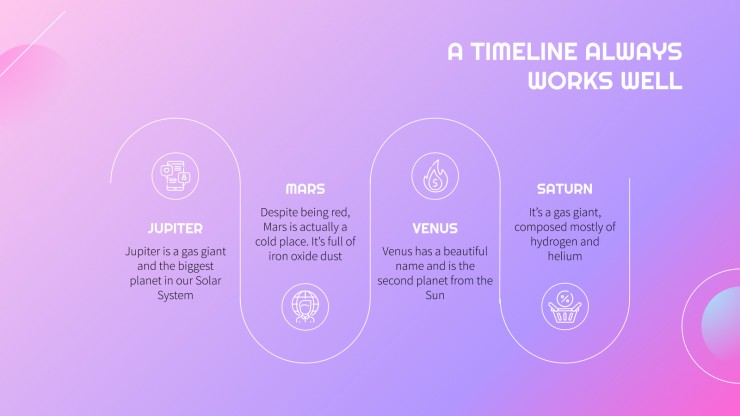 A TIMELINE ALWAYS WORKS WELL

JUPITER

Jupiter is a gas giant and the biggest planet in our Solar System

MARS

Despite being red, Mars is actually a cold place. It's full of iron oxide dust

VENUS

Venus has a beautiful name and is the second planet from the Sun

SATURN

It's a gas giant, composed mostly of hydrogen and helium